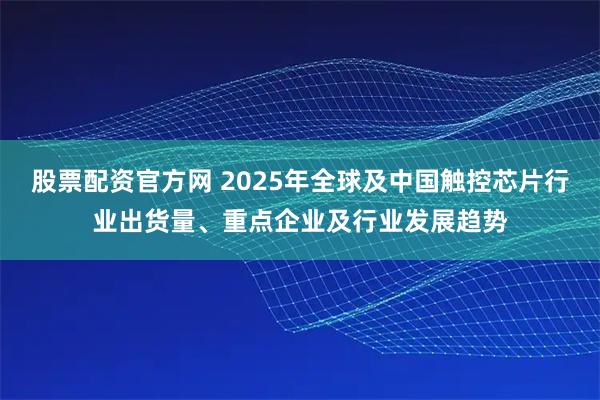 股票配资官方网 2025年全球及中国触控芯片行业出货量、重点企业及行业发展趋势